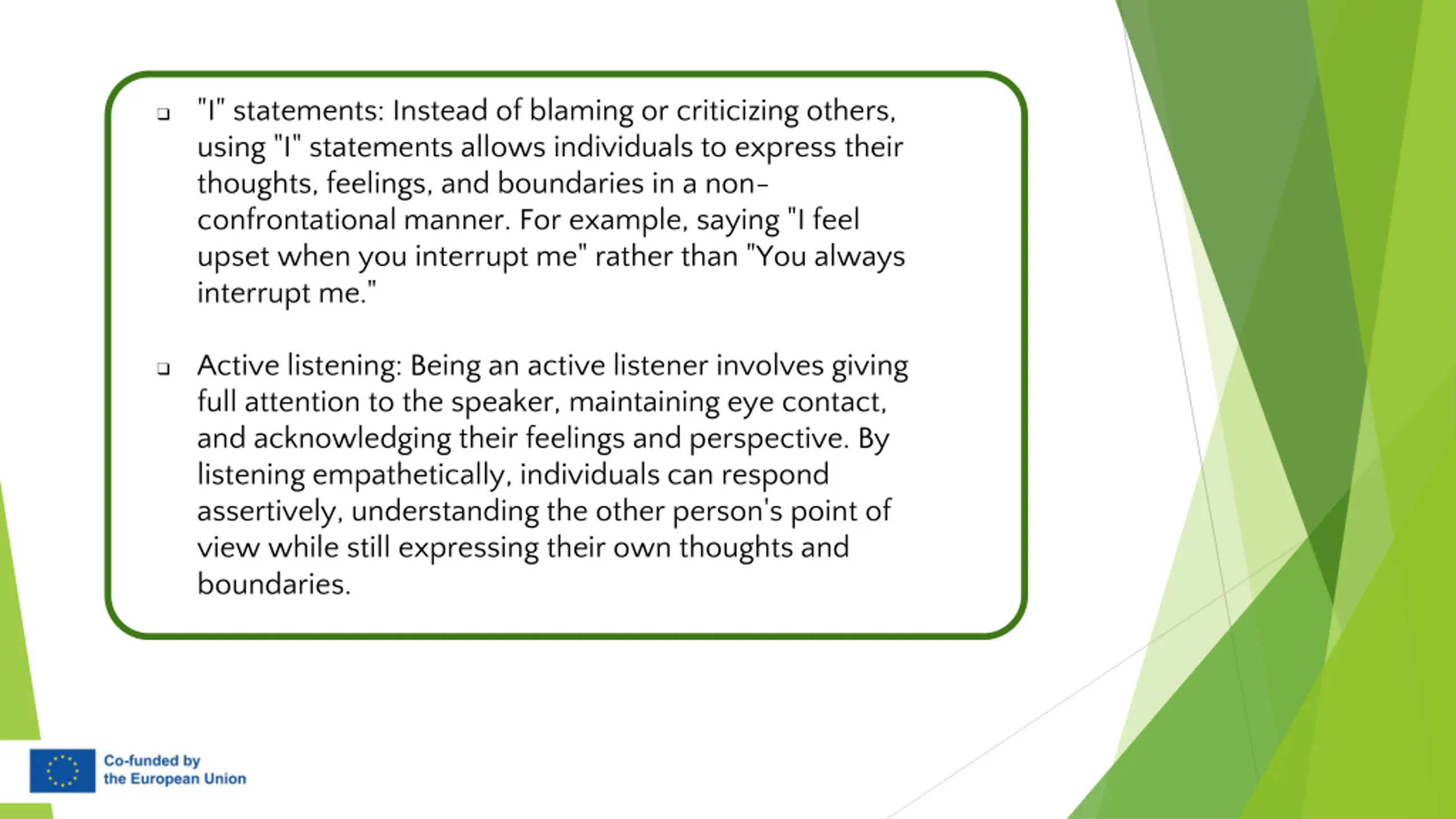 ❑ "I" statements: Instead of blaming or criticizing others, using "I" statements allows individuals to express their thoughts, feelings, and boundaries in a non-confrontational manner. For example, saying "I feel upset when you interrupt me" rather than "You always interrupt me."

❑ Active listening: Being an active listener involves giving full attention to the speaker, maintaining eye contact, and acknowledging their feelings and perspective. By listening empathetically, individuals can respond assertively, understanding the other person's point of view while still expressing their own thoughts and boundaries.

Co-funded by the European Union